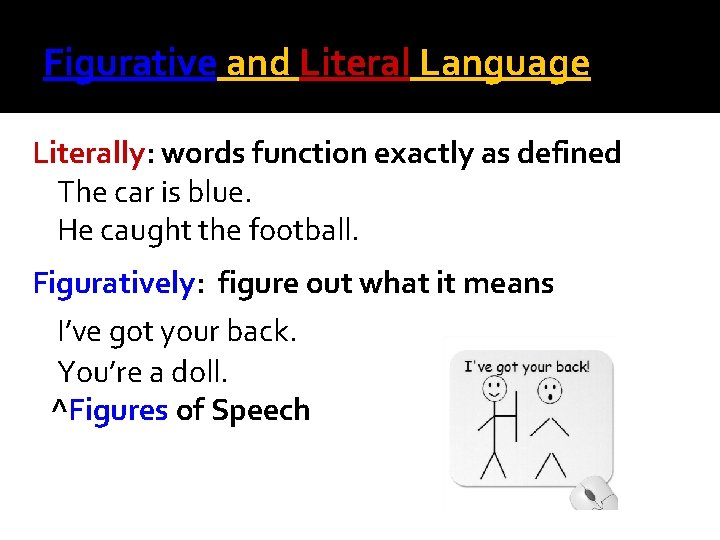 Figurative and Literal Language

Literally: words function exactly as defined
The car is blue.
He caught the football.

Figuratively: figure out what it means
I've got your back.
You're a doll.
^Figures of Speech

I've got your back!